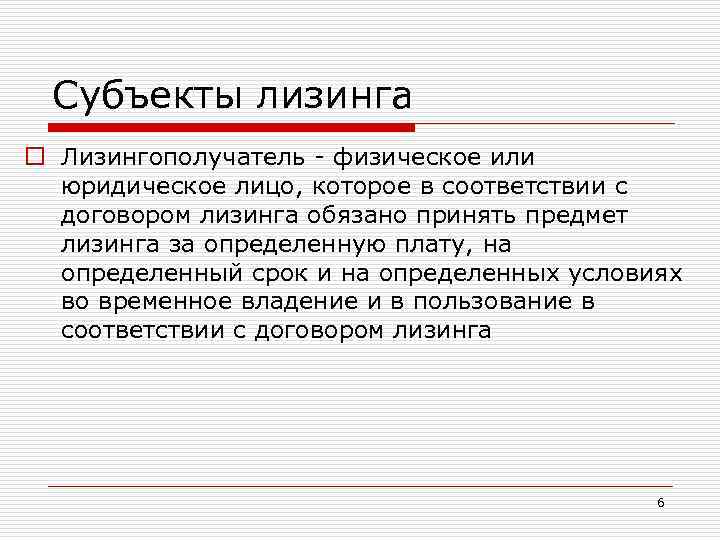 Субъекты лизинга

Лизингополучатель - физическое или юридическое лицо, которое в соответствии с договором лизинга обязано принять предмет лизинга за определенную плату, на определенный срок и на определенных условиях во временное владение и в пользование в соответствии с договором лизинга

6